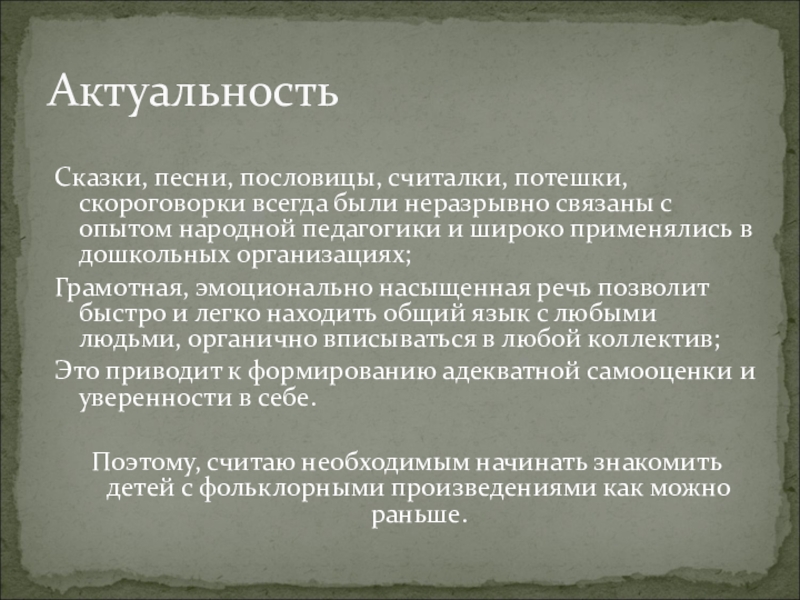 Актуальность

Сказки, песни, пословицы, считалки, потешки, скороговорки всегда были неразрывно связаны с опытом народной педагогики и широко применялись в дошкольных организациях;

Грамотная, эмоционально насыщенная речь позволит быстро и легко находить общий язык с любыми людьми, органично вписываться в любой коллектив;

Это приводит к формированию адекватной самооценки и уверенности в себе.

Поэтому, считаю необходимым начинать знакомить детей с фольклорными произведениями как можно раньше.